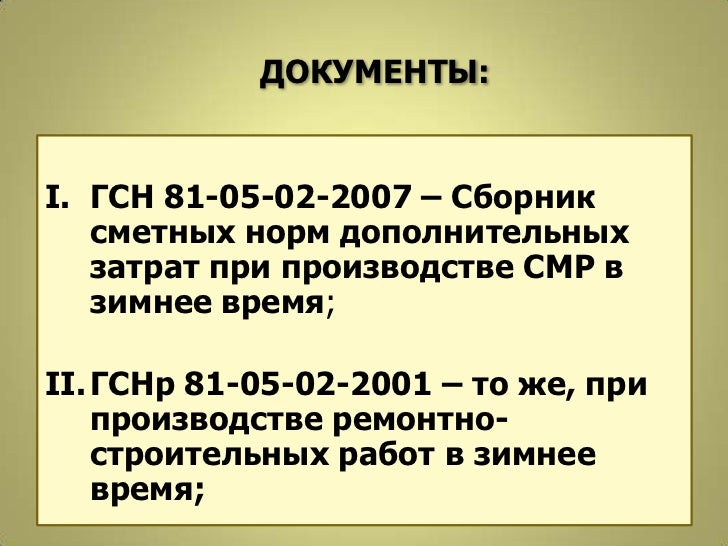 ДОКУМЕНТЫ:

I. ГСН 81-05-02-2007 – Сборник сметных норм дополнительных затрат при производстве СМР в зимнее время;

II. ГСНр 81-05-02-2001 – то же, при производстве ремонтно-строительных работ в зимнее время;